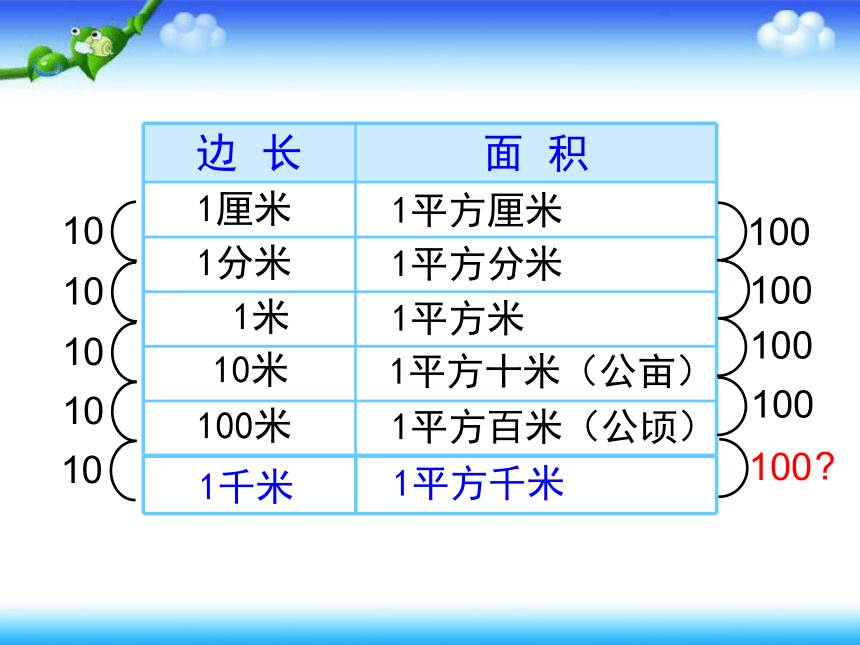 | 边 长 | 面 积 |
|---|---|
| 1厘米 | 1平方厘米 |
| 1分米 | 1平方分米 |
| 1米 | 1平方米 |
| 10米 | 1平方十米（公亩） |
| 100米 | 1平方百米（公顷） |
| 1千米 | 1平方千米 |

10
10
10
10
10

100
100
100
100
100?